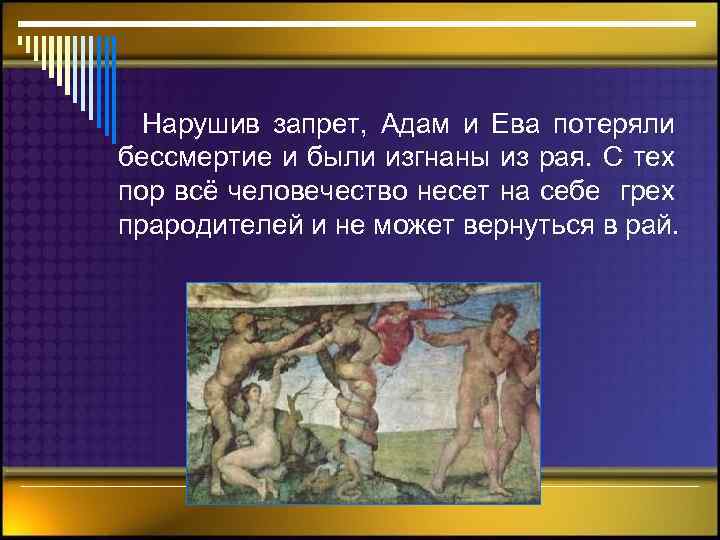 Нарушив запрет, Адам и Ева потеряли бессмертие и были изгнаны из рая. С тех пор всё человечество несет на себе грех прародителей и не может вернуться в рай.